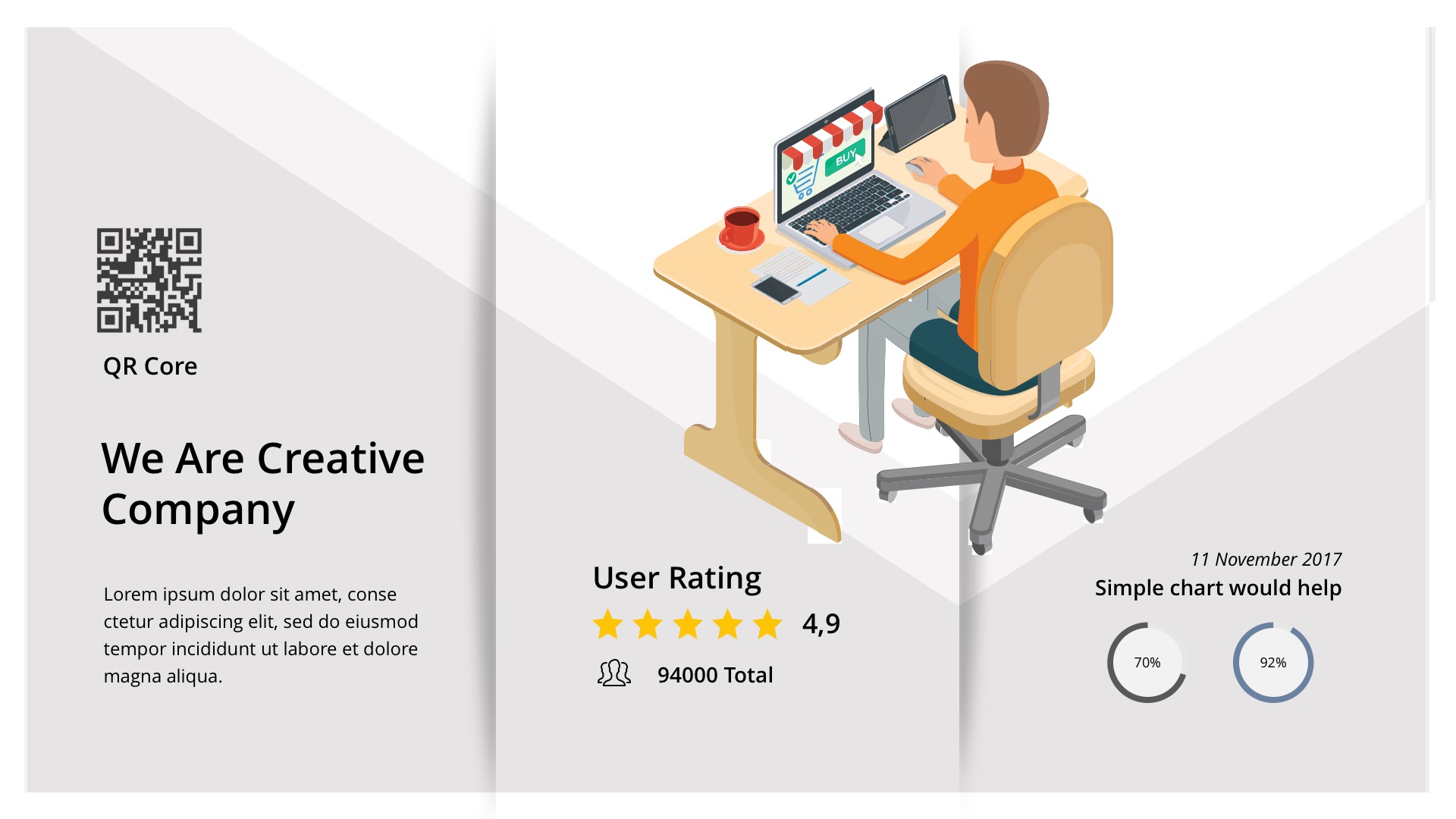 QR Core

We Are Creative Company

Lorem ipsum dolor sit amet, conse ctetur adipiscing elit, sed do eiusmod tempor incididunt ut labore et dolore magna aliqua.

BUY

User Rating

4,9

94000 Total

11 November 2017

Simple chart would help

70%

92%